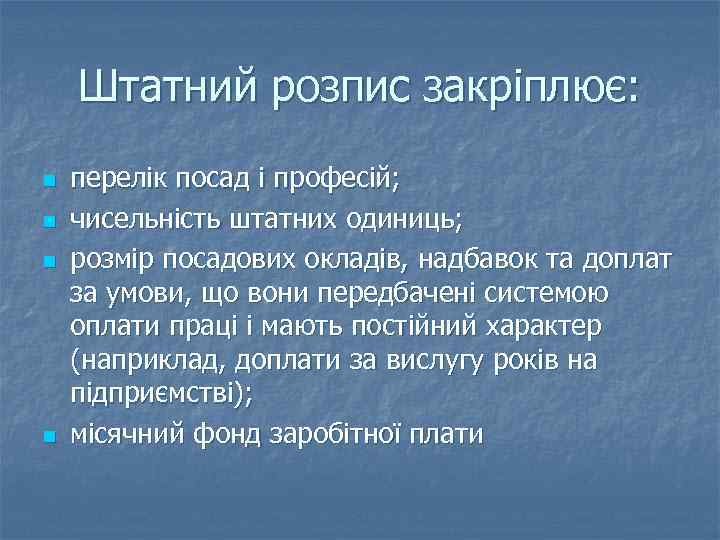 Штатний розпис закріплює:

- перелік посад і професій;
- чисельність штатних одиниць;
- розмір посадових окладів, надбавок та доплат за умови, що вони передбачені системою оплати праці і мають постійний характер (наприклад, доплати за вислугу років на підприємстві);
- місячний фонд заробітної плати